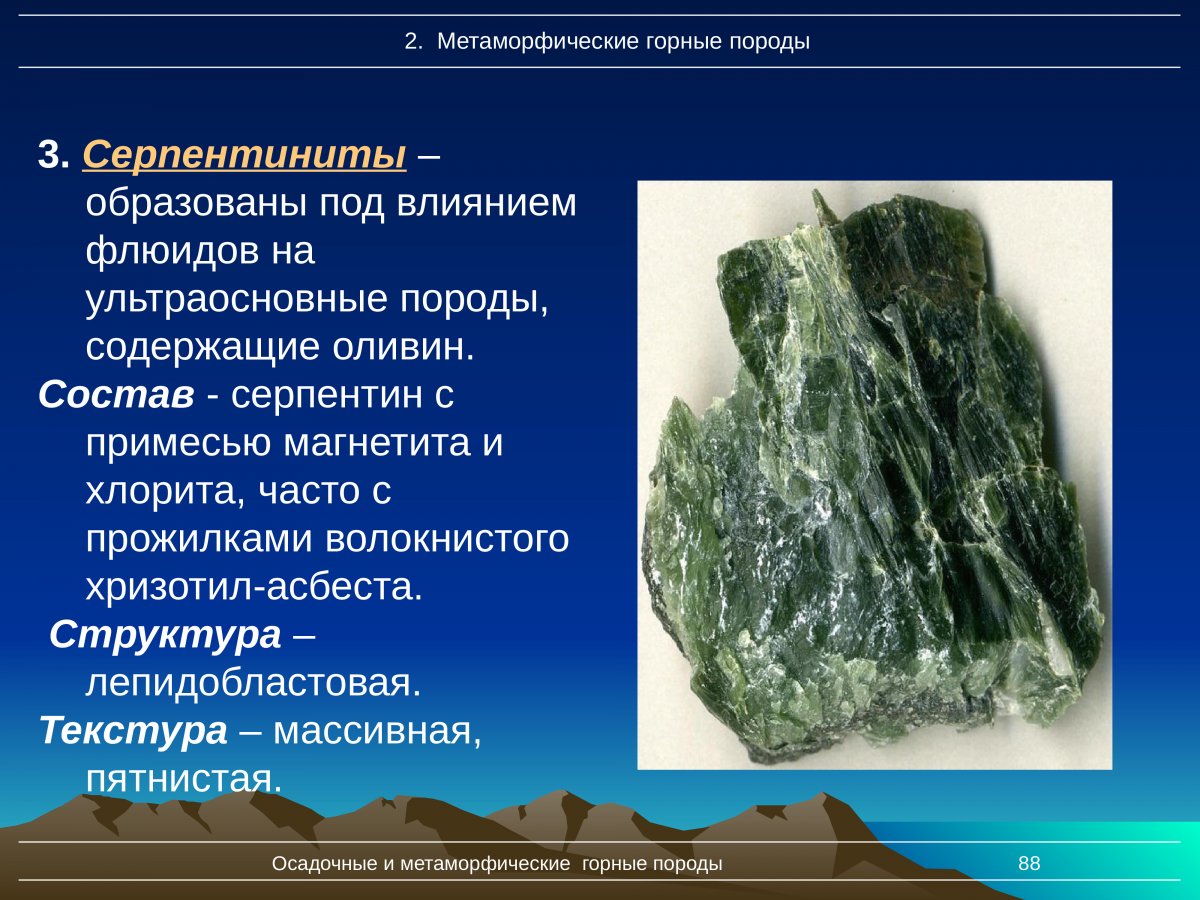 2. Метаморфические горные породы

3. Серпентиниты – образованы под влиянием флюидов на ультраосновные породы, содержащие оливин.

Состав - серпентин с примесью магнетита и хлорита, часто с прожилками волокнистого хризотил-асбеста.

Структура – лепидобластовая.

Текстура – массивная, пятнистая.

Осадочные и метаморфические горные породы

88